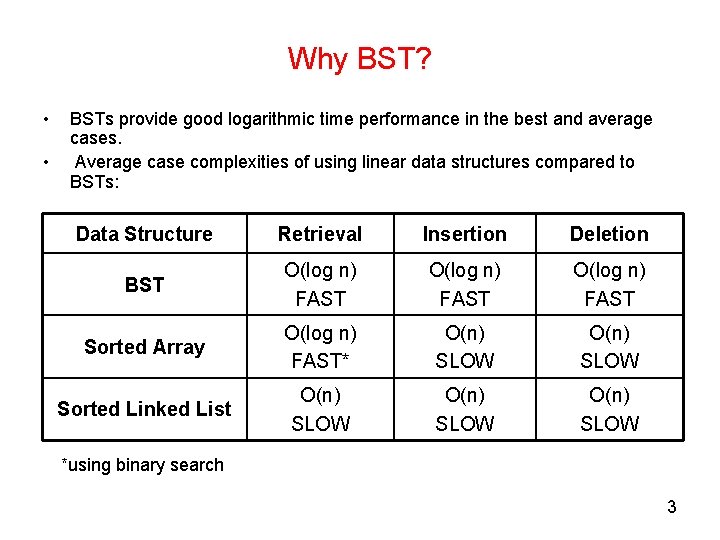 Why BST?

• BSTs provide good logarithmic time performance in the best and average cases.

• Average case complexities of using linear data structures compared to BSTs:

| Data Structure | Retrieval | Insertion | Deletion |
|---|---|---|---|
| BST | O(log n) FAST | O(log n) FAST | O(log n) FAST |
| Sorted Array | O(log n) FAST* | O(n) SLOW | O(n) SLOW |
| Sorted Linked List | O(n) SLOW | O(n) SLOW | O(n) SLOW |

*using binary search

3